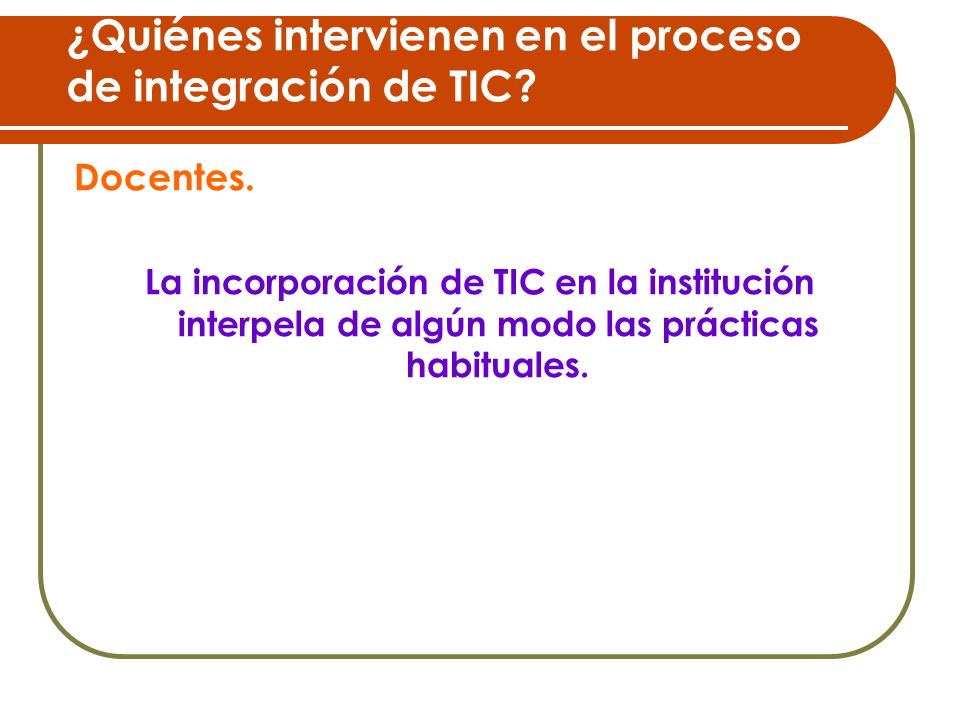 ¿Quiénes intervienen en el proceso de integración de TIC?

Docentes.

La incorporación de TIC en la institución interpela de algún modo las prácticas habituales.